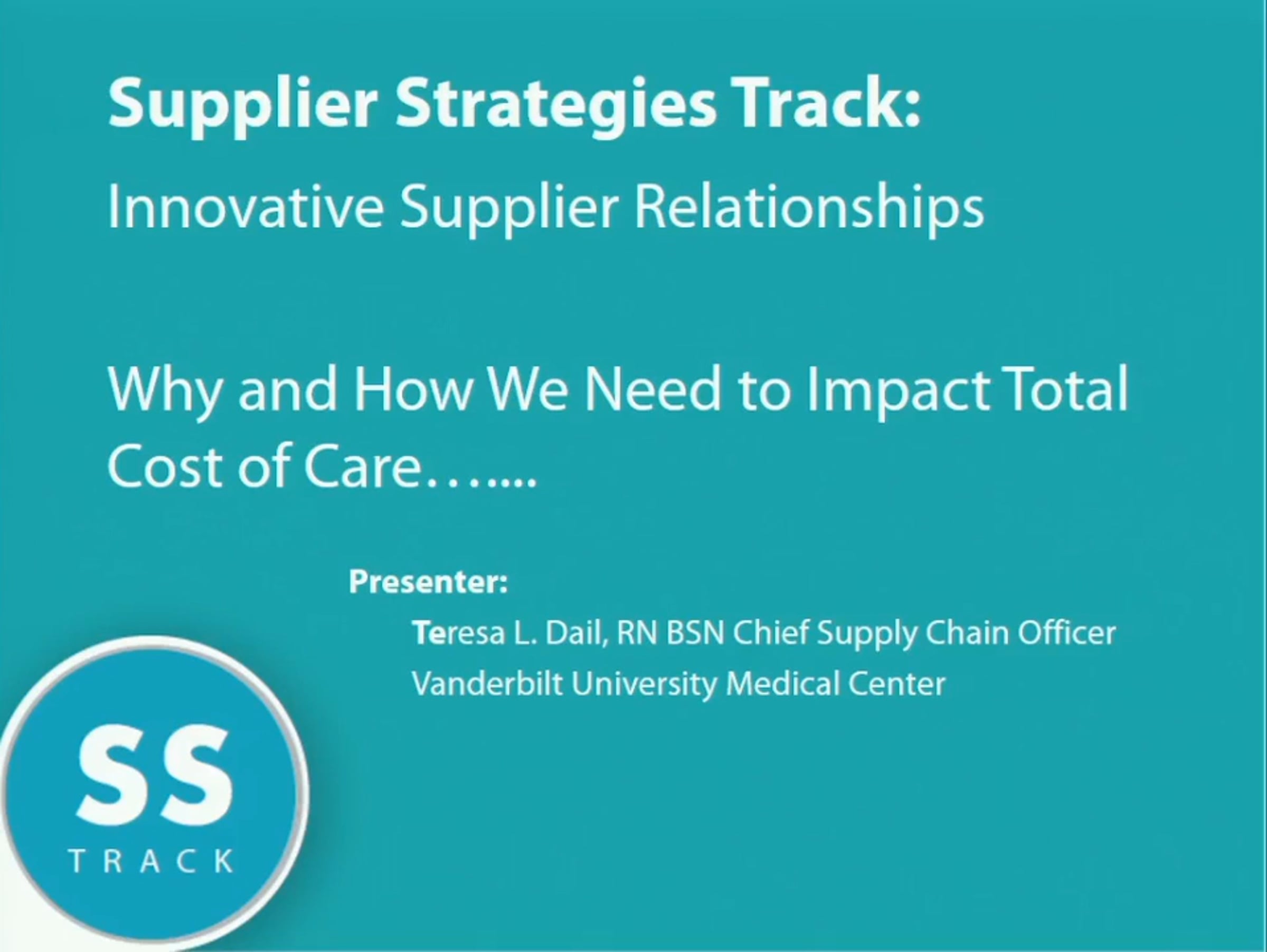 Supplier Strategies Track:

Innovative Supplier Relationships

Why and How We Need to Impact Total Cost of Care…....

Presenter:

Teresa L. Dail, RN BSN Chief Supply Chain Officer
Vanderbilt University Medical Center

SS
TRACK